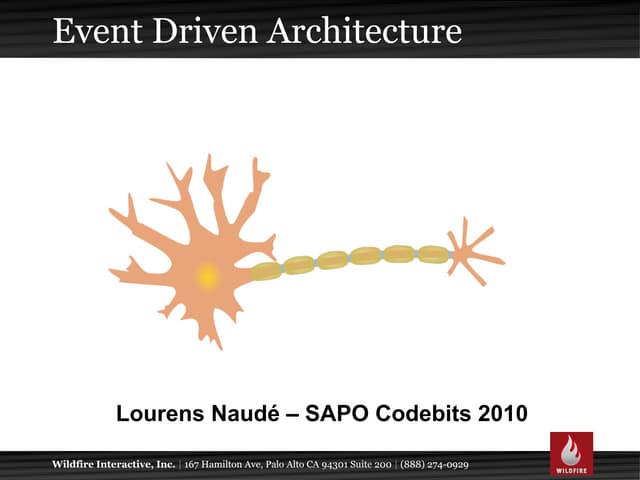 Event Driven Architecture

Lourens Naudé – SAPO Codebits 2010

Wildfire Interactive, Inc. | 167 Hamilton Ave, Palo Alto CA 94301 Suite 200 | (888) 274-0929

WILDFIRE